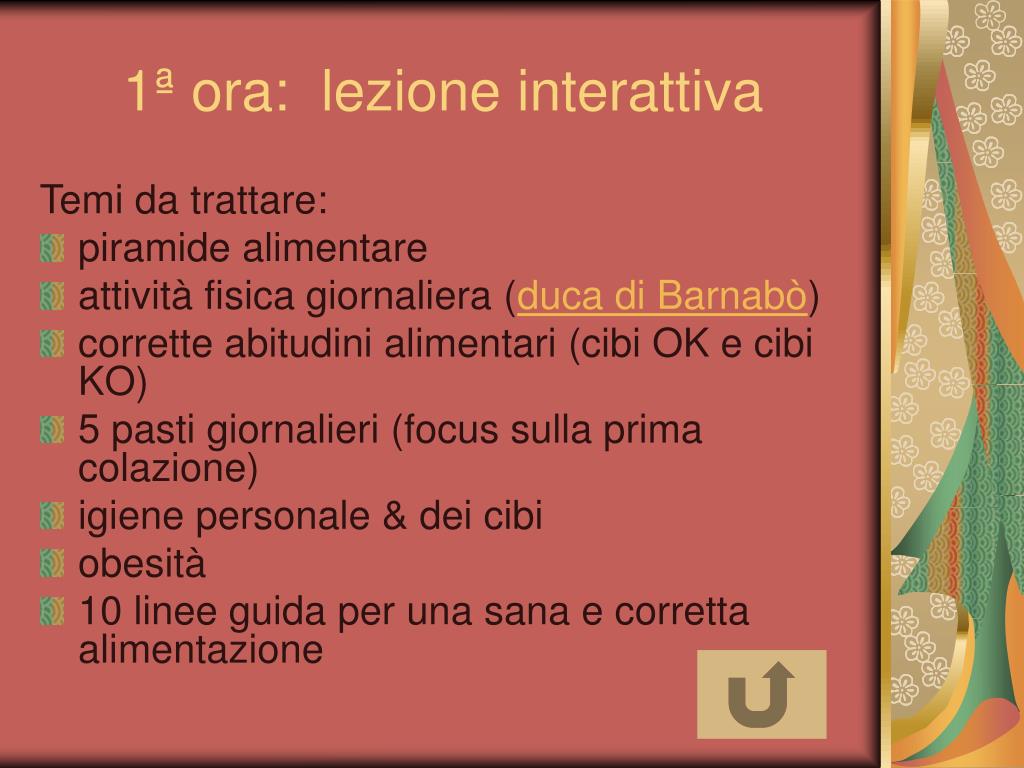 1ª ora:  lezione interattiva

Temi da trattare:
piramide alimentare
attività fisica giornaliera (duca di Barnabò)
corrette abitudini alimentari (cibi OK e cibi KO)
5 pasti giornalieri (focus sulla prima colazione)
igiene personale & dei cibi
obesità
10 linee guida per una sana e corretta alimentazione